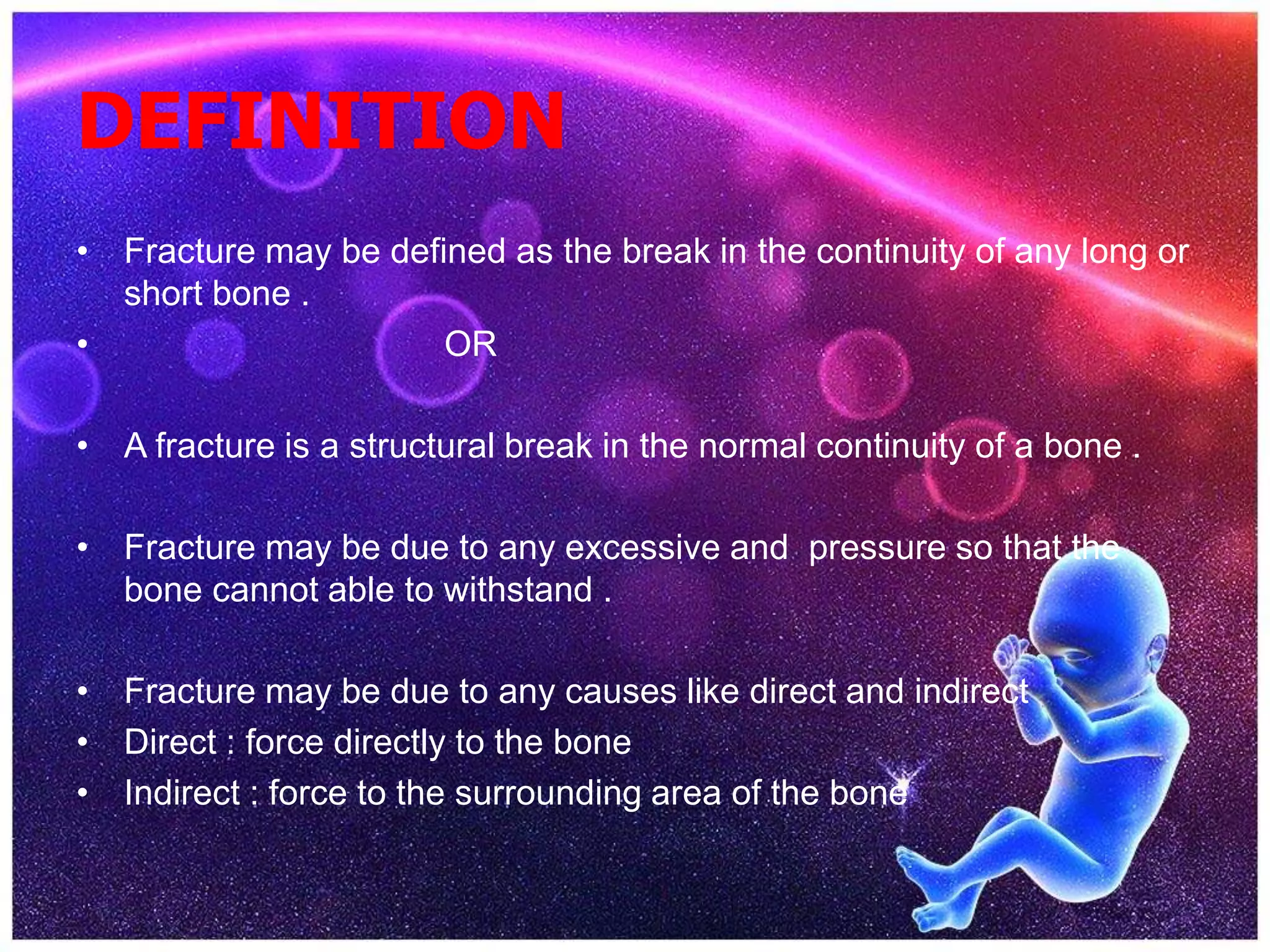 DEFINITION

• Fracture may be defined as the break in the continuity of any long or short bone .

• OR

• A fracture is a structural break in the normal continuity of a bone .

• Fracture may be due to any excessive and pressure so that the bone cannot able to withstand .

• Fracture may be due to any causes like direct and indirect
• Direct : force directly to the bone
• Indirect : force to the surrounding area of the bone